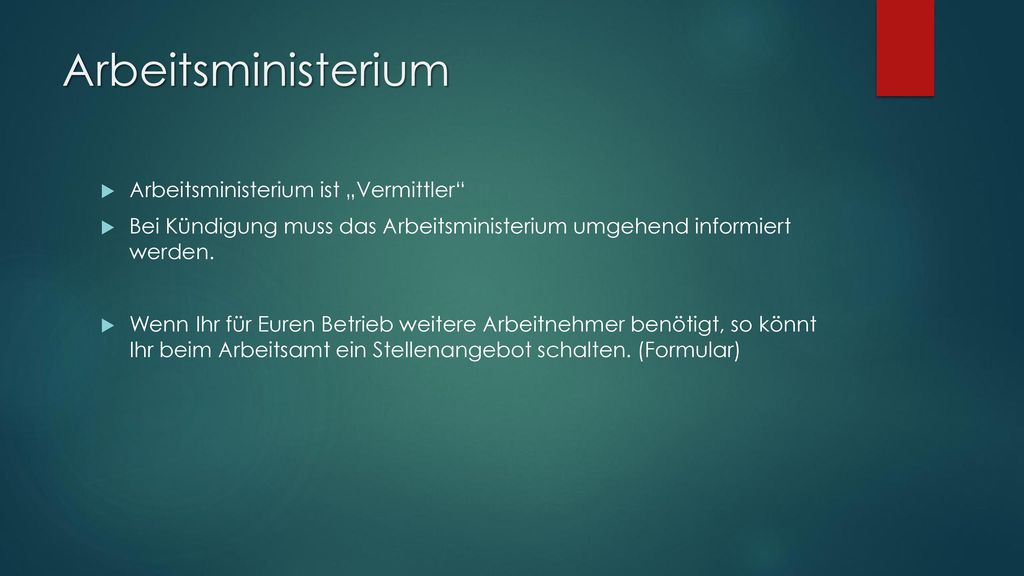 Arbeitsministerium

Arbeitsministerium ist „Vermittler“

Bei Kündigung muss das Arbeitsministerium umgehend informiert werden.

Wenn Ihr für Euren Betrieb weitere Arbeitnehmer benötigt, so könnt Ihr beim Arbeitsamt ein Stellenangebot schalten. (Formular)